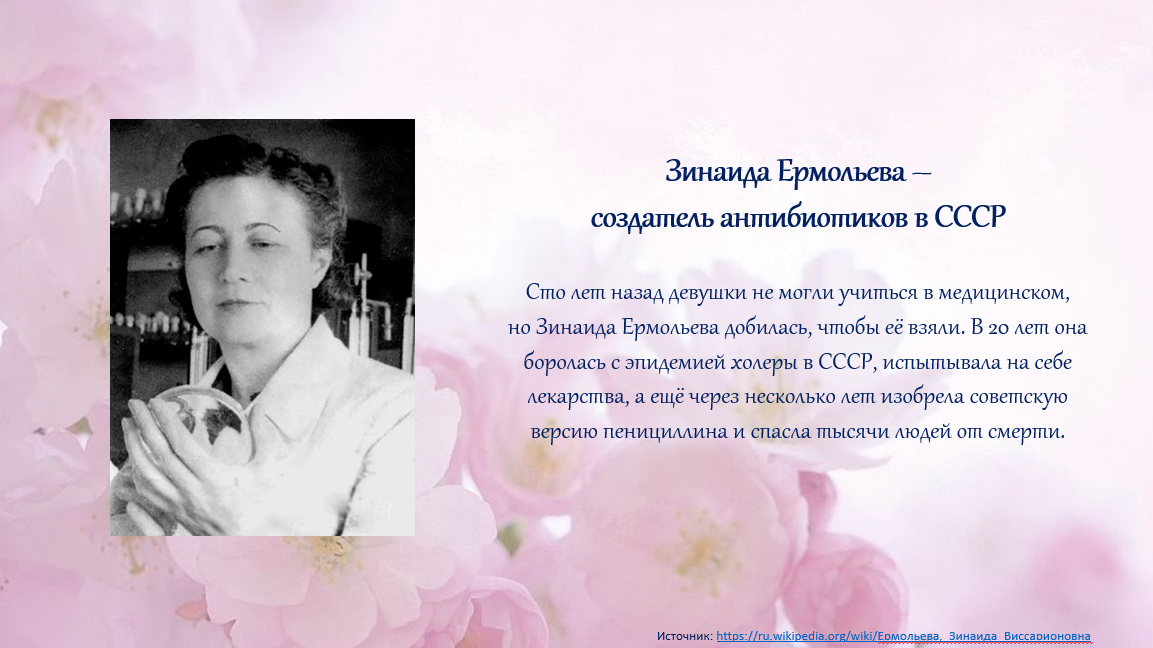 Зинаида Ермольева – создатель антибиотиков в СССР

Сто лет назад девушки не могли учиться в медицинском, но Зинаида Ермольева добилась, чтобы её взяли. В 20 лет она боролась с эпидемией холеры в СССР, испытывала на себе лекарства, а ещё через несколько лет изобрела советскую версию пенициллина и спасла тысячи людей от смерти.

Источник: https://ru.wikipedia.org/wiki/Ермольева,_Зинаида_Виссарионовна